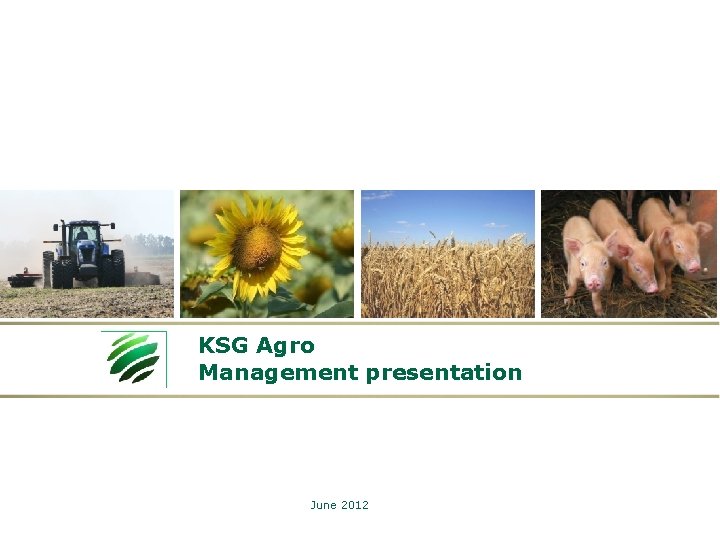 KSG Agro
Management presentation

June 2012